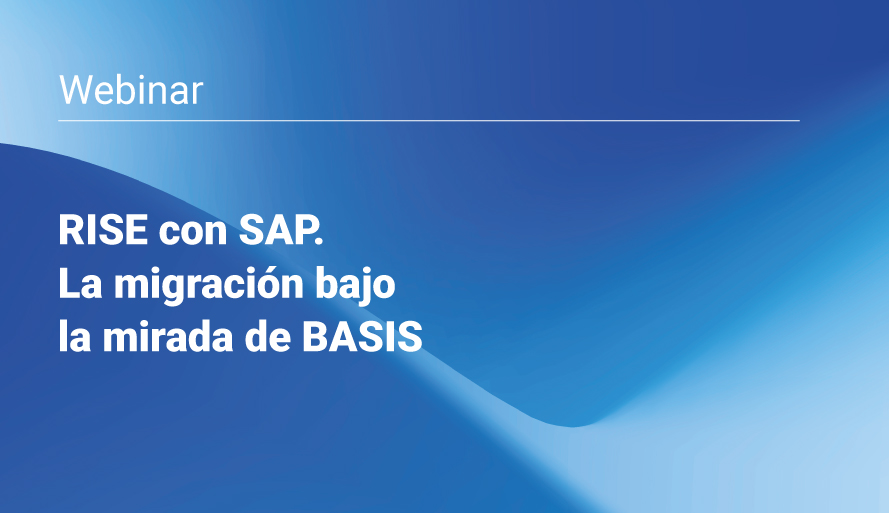 Webinar

RISE con SAP.
La migración bajo
la mirada de BASIS